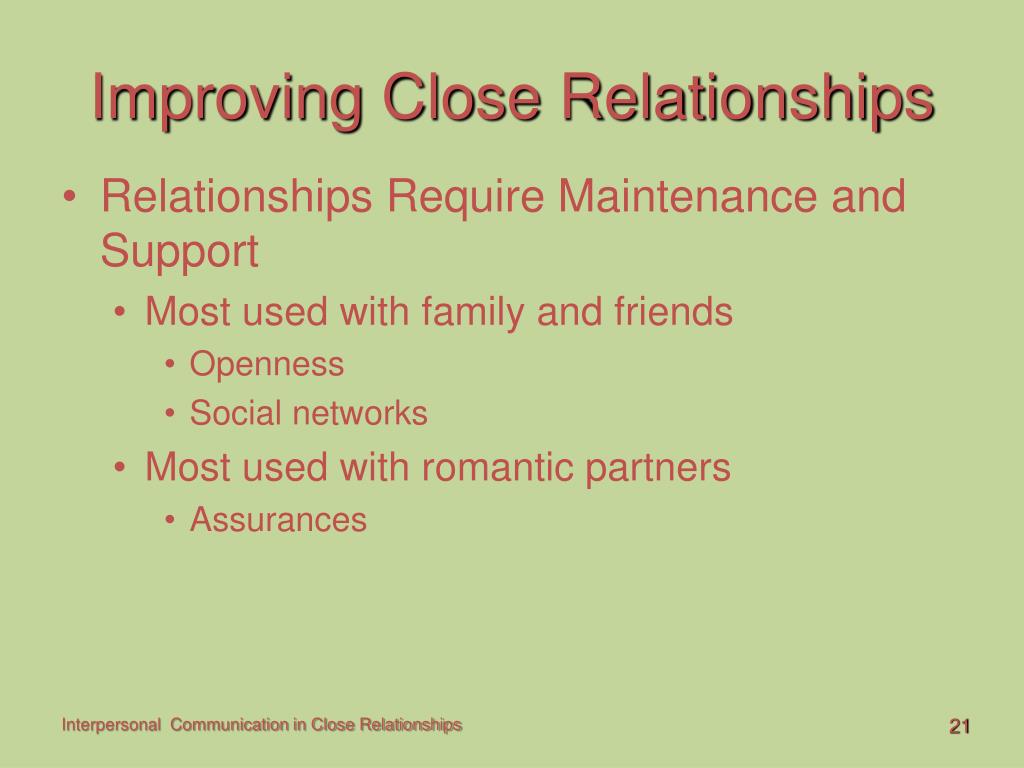 Improving Close Relationships

• Relationships Require Maintenance and Support
  • Most used with family and friends
    • Openness
    • Social networks
  • Most used with romantic partners
    • Assurances

Interpersonal  Communication in Close Relationships

21